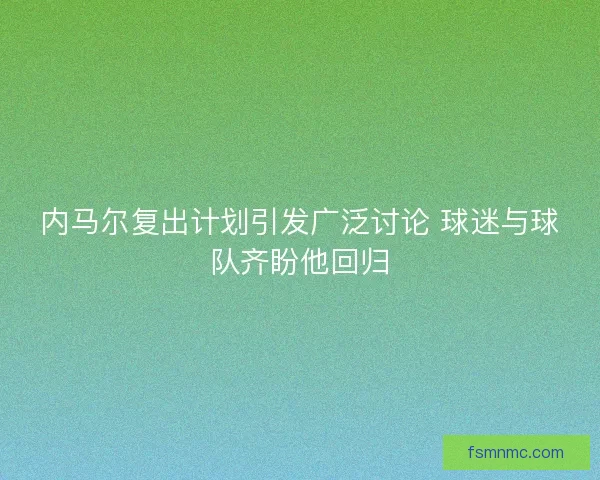 内马尔复出计划引发广泛讨论 球迷与球队齐盼他回归

fsmnmc.com